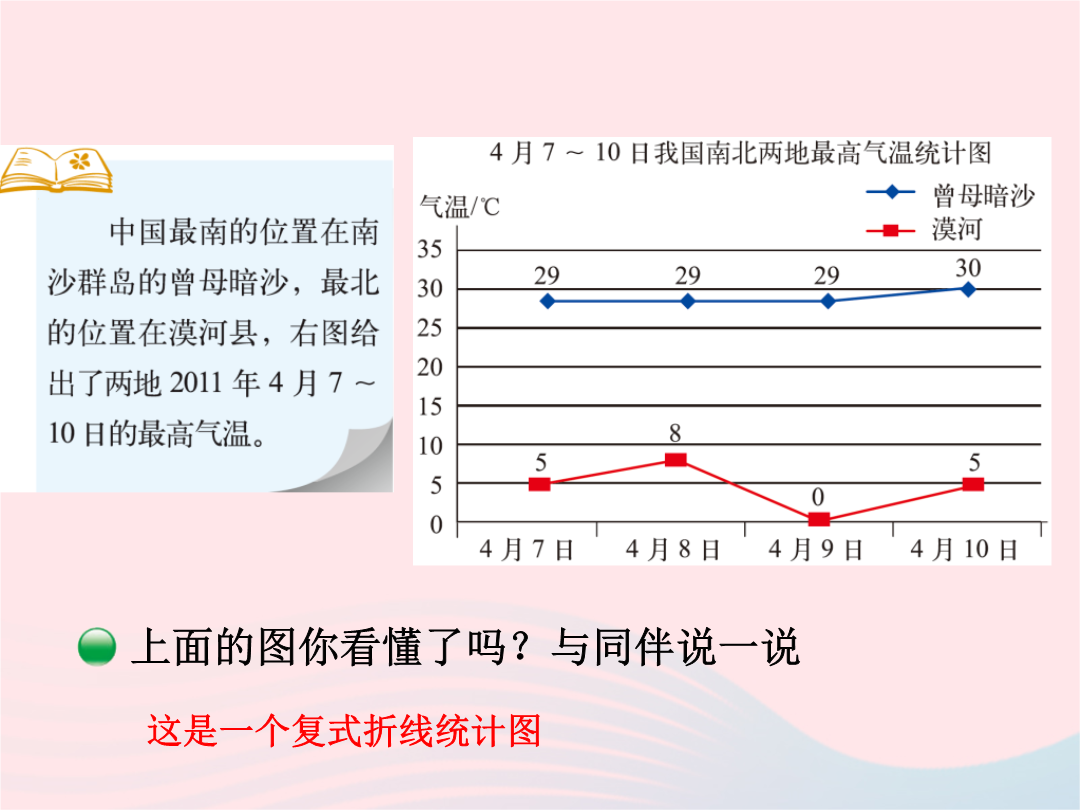 中国最南的位置在南沙群岛的曾母暗沙，最北的位置在漠河县，右图给出了两地 2011 年 4 月 7 ~ 10 日的最高气温。

4 月 7 ~ 10 日我国南北两地最高气温统计图

气温/℃

曾母暗沙
漠河

35
30
25
20
15
10
5
0

29 29 29 30

5 8 0 5

4 月 7 日 4 月 8 日 4 月 9 日 4 月 10 日

上面的图你看懂了吗？与同伴说一说

这是一个复式折线统计图